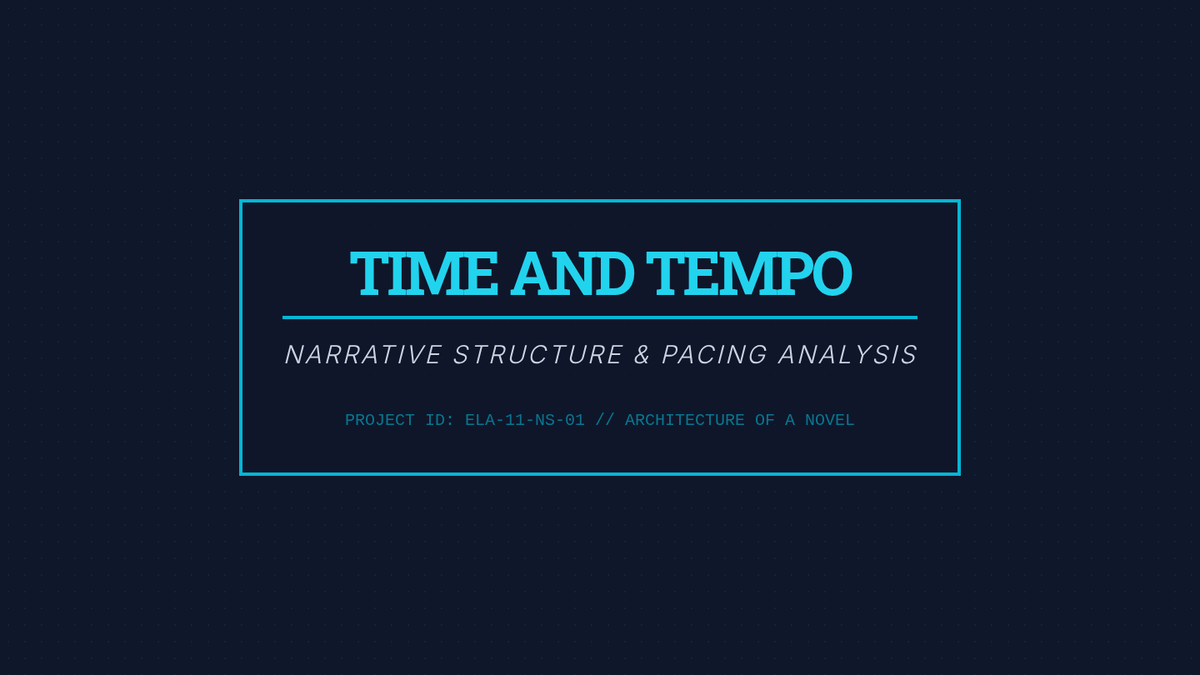 TIME AND TEMPO

NARRATIVE STRUCTURE & PACING ANALYSIS

PROJECT ID: ELA-11-NS-01 // ARCHITECTURE OF A NOVEL